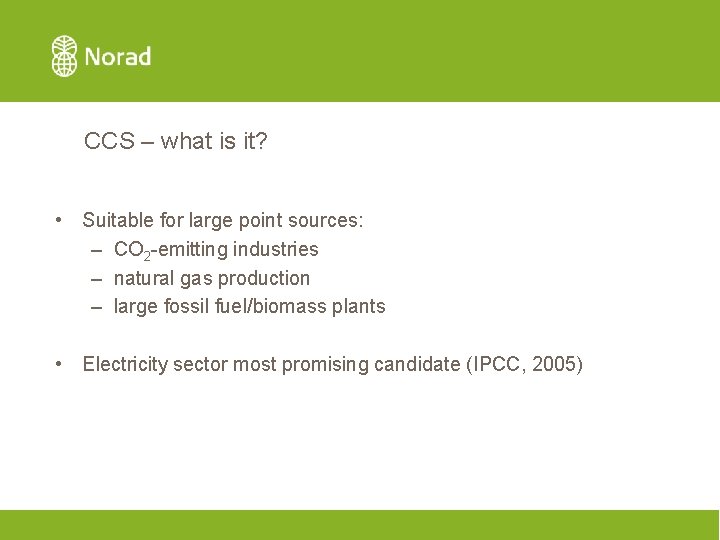 Norad

CCS – what is it?

• Suitable for large point sources:
– $CO_2$-emitting industries
– natural gas production
– large fossil fuel/biomass plants

• Electricity sector most promising candidate (IPCC, 2005)